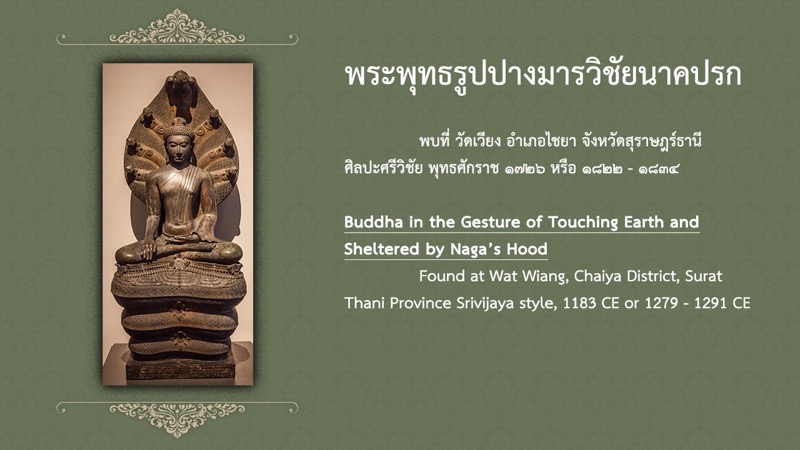 พระพุทธรูปปางมารวิชัยนาคปรก

พบที่ วัดเวียง อำเภอไชยา จังหวัดสุราษฎร์ธานี
ศิลปะศรีวิชัย พุทธศักราช ๑๗๒๖ หรือ ๑๘๒๒ - ๑๘๓๔

Buddha in the Gesture of Touching Earth and Sheltered by Naga's Hood

Found at Wat Wiang, Chaiya District, Surat Thani Province Srivijaya style, 1183 CE or 1279 - 1291 CE